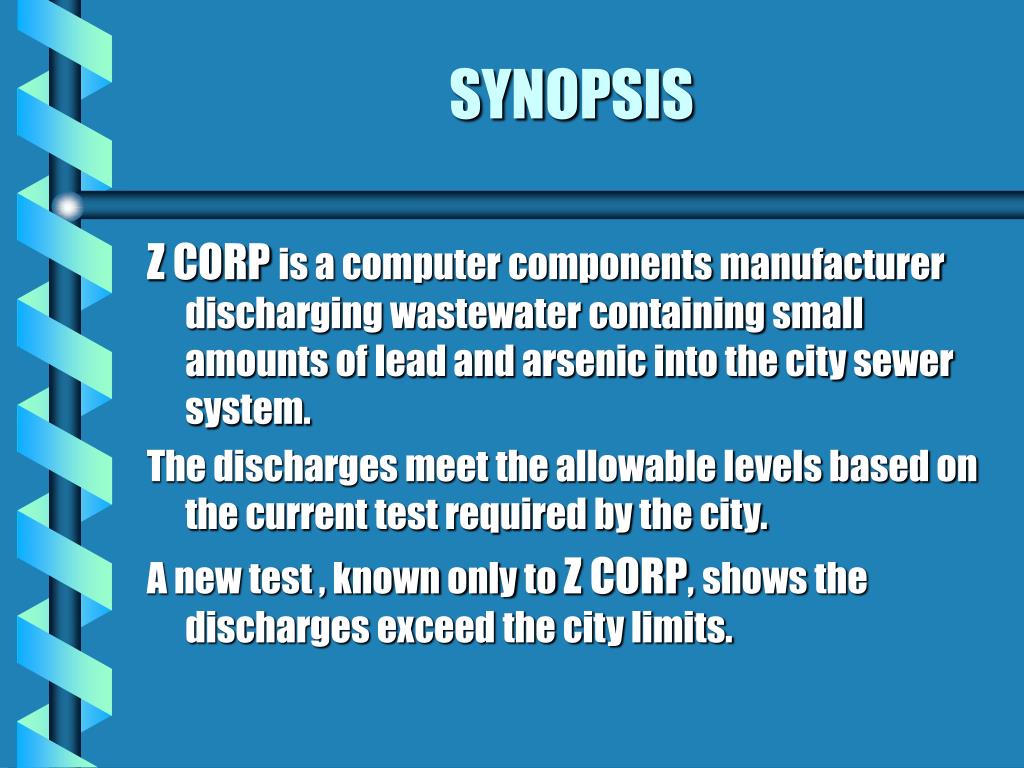 SYNOPSIS

Z CORP is a computer components manufacturer discharging wastewater containing small amounts of lead and arsenic into the city sewer system.

The discharges meet the allowable levels based on the current test required by the city.

A new test , known only to Z CORP, shows the discharges exceed the city limits.